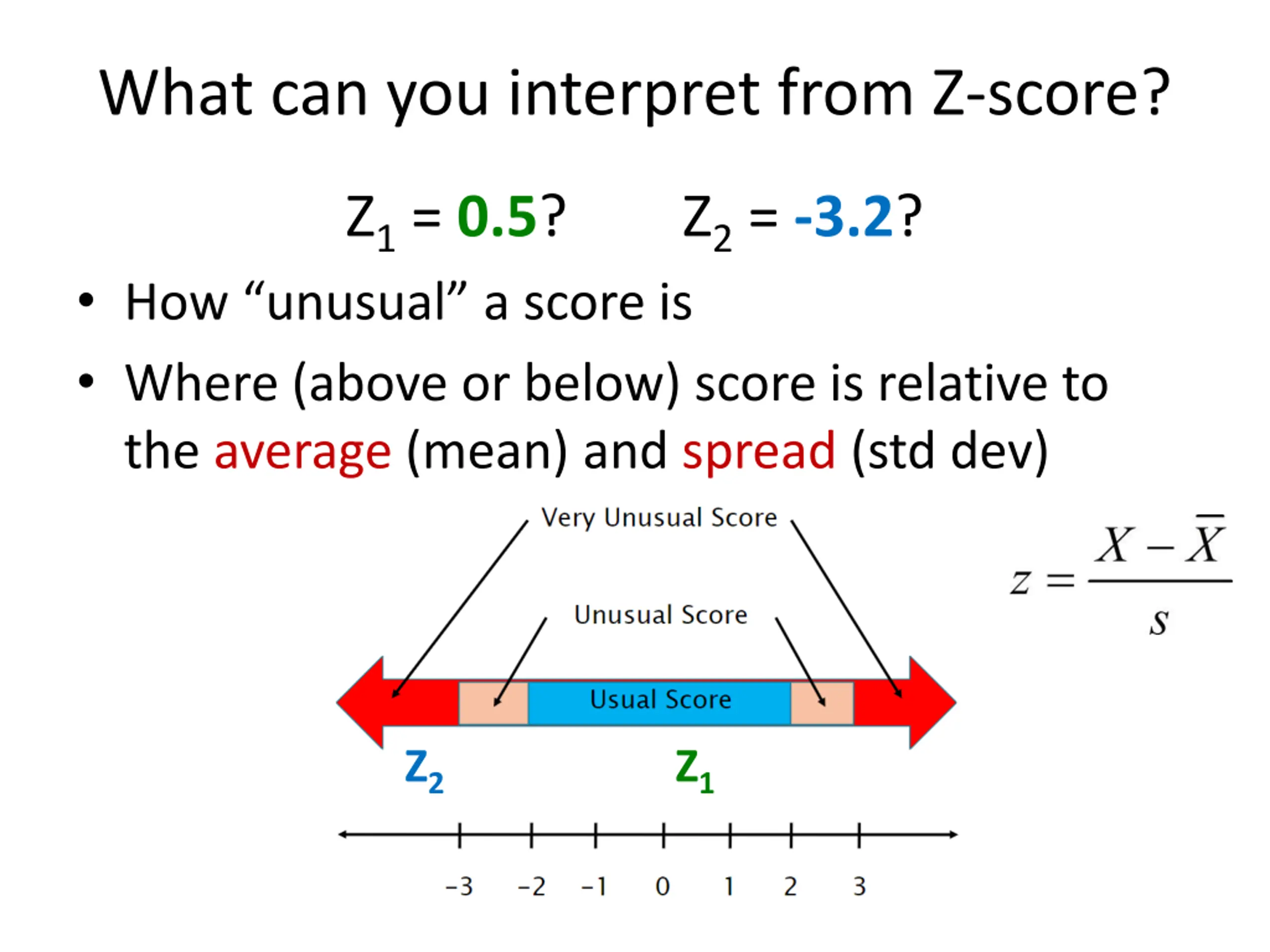 What can you interpret from Z-score?

$Z_1 = 0.5$?   $Z_2 = -3.2$?

• How “unusual” a score is

• Where (above or below) score is relative to the average (mean) and spread (std dev)

Very Unusual Score

Unusual Score

Usual Score

$z = \frac{X - \bar{X}}{s}$

$Z_2$

$Z_1$

−3 −2 −1 0 1 2 3